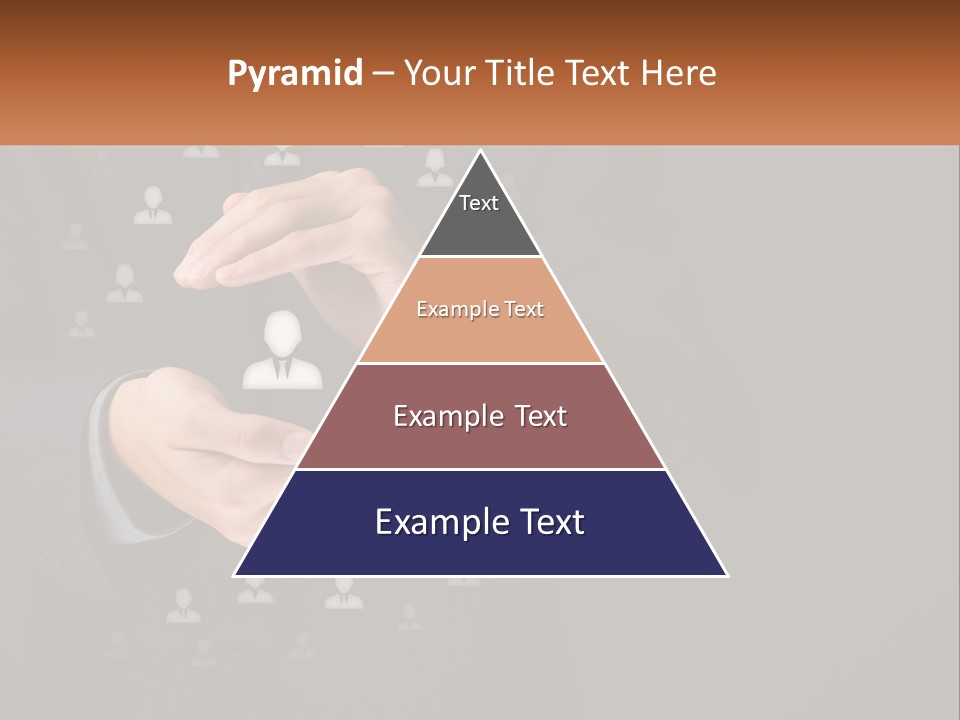 Pyramid – Your Title Text Here

Text

Example Text

Example Text

Example Text